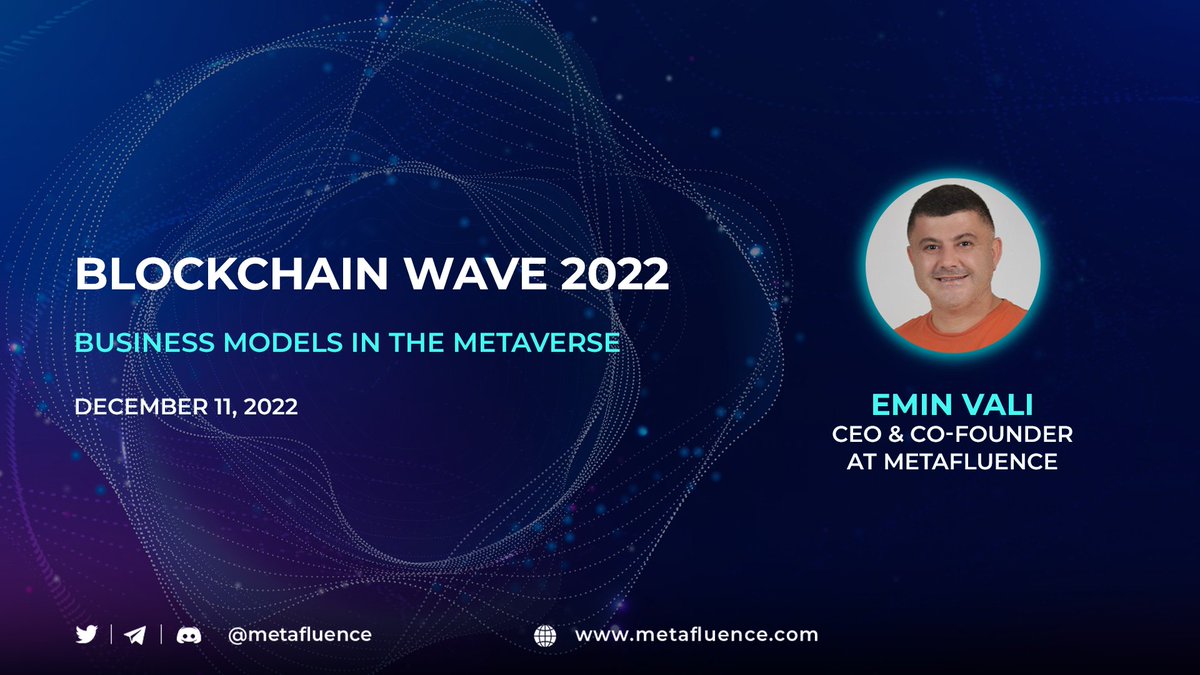 BLOCKCHAIN WAVE 2022

BUSINESS MODELS IN THE METAVERSE

DECEMBER 11, 2022

EMIN VALI
CEO & CO-FOUNDER
AT METAFLUENCE

@metafluence

www.metafluence.com